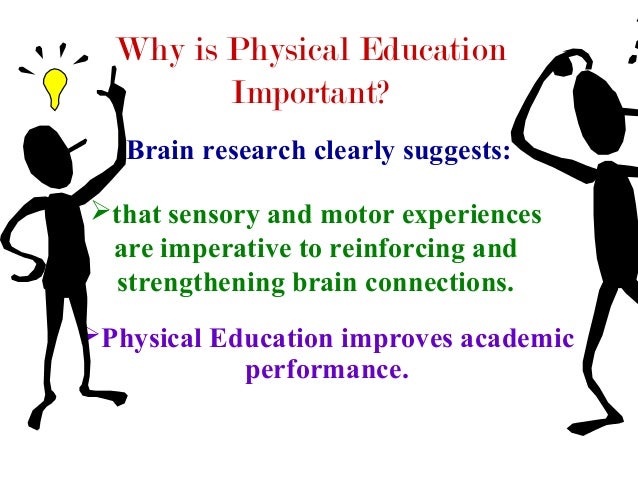 Why is Physical Education Important?

Brain research clearly suggests:

➢that sensory and motor experiences are imperative to reinforcing and strengthening brain connections.

➢Physical Education improves academic performance.